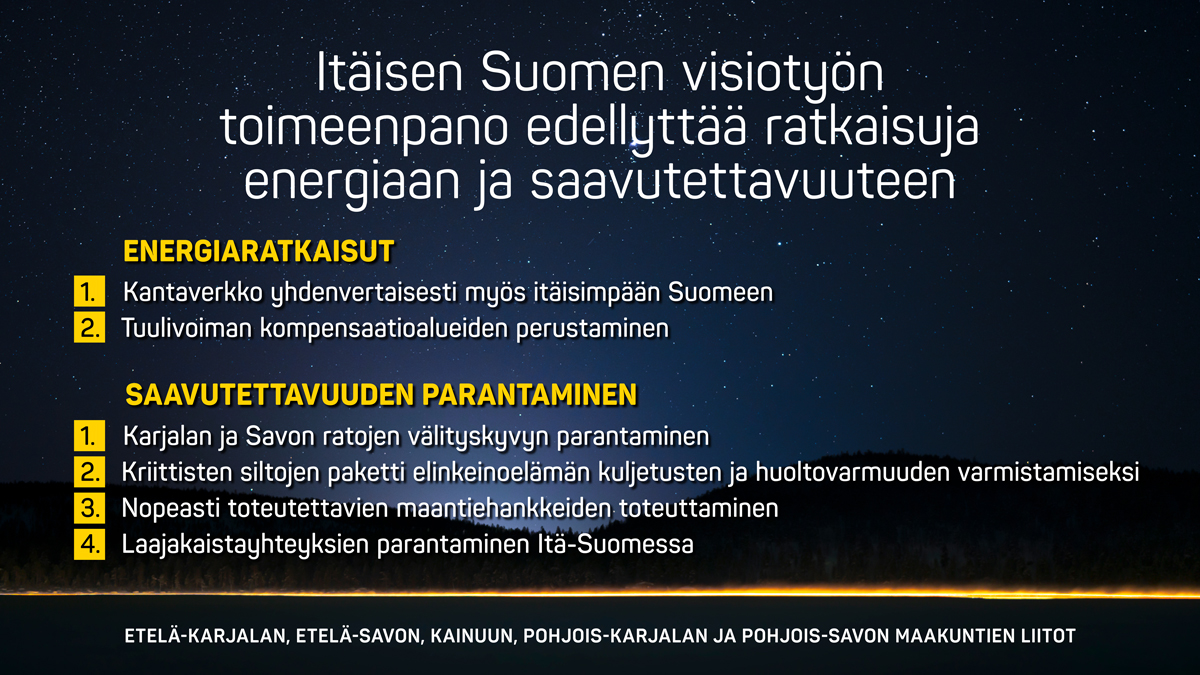 Itäisen Suomen visiotyön toimeenpano edellyttää ratkaisuja energiaan ja saavutettavuuteen

ENERGIARATKAISUT

1. Kantaverkko yhdenvertaisesti myös itäisimpään Suomeen
2. Tuulivoiman kompensaatioalueiden perustaminen

SAAVUTETTAVUUDEN PARANTAMINEN

1. Karjalan ja Savon ratojen välityskyvyn parantaminen
2. Kriittisten siltojen paketti elinkeinoelämän kuljetusten ja huoltovarmuuden varmistamiseksi
3. Nopeasti toteutettavien maantiehankkeiden toteuttaminen
4. Laajakaistayhteyksien parantaminen Itä-Suomessa

ETELÄ-KARJALAN, ETELÄ-SAVON, KAINUUN, POHJOIS-KARJALAN JA POHJOIS-SAVON MAAKUNTIEN LIITOT